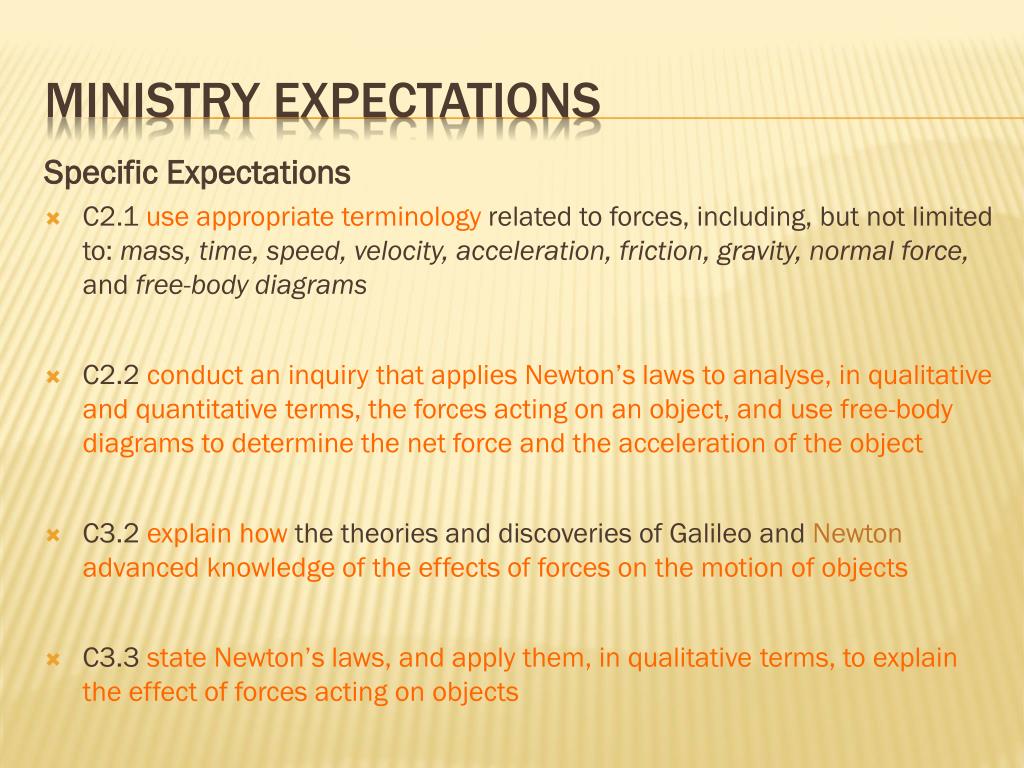 MINISTRY EXPECTATIONS

Specific Expectations

C2.1 use appropriate terminology related to forces, including, but not limited to: mass, time, speed, velocity, acceleration, friction, gravity, normal force, and free-body diagrams

C2.2 conduct an inquiry that applies Newton's laws to analyse, in qualitative and quantitative terms, the forces acting on an object, and use free-body diagrams to determine the net force and the acceleration of the object

C3.2 explain how the theories and discoveries of Galileo and Newton advanced knowledge of the effects of forces on the motion of objects

C3.3 state Newton's laws, and apply them, in qualitative terms, to explain the effect of forces acting on objects